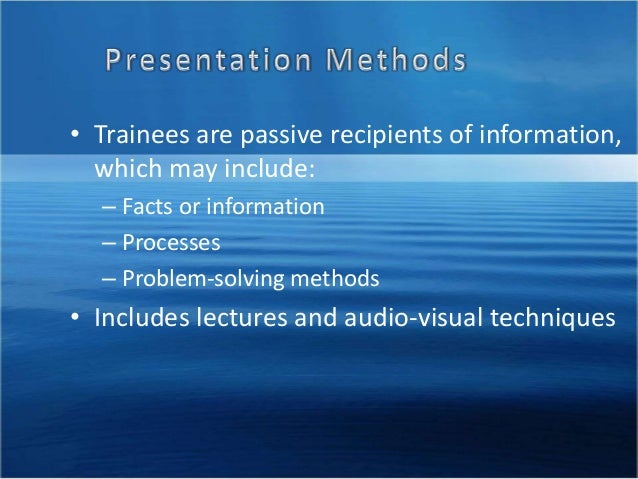 Presentation Methods

• Trainees are passive recipients of information, which may include:
– Facts or information
– Processes
– Problem-solving methods
• Includes lectures and audio-visual techniques